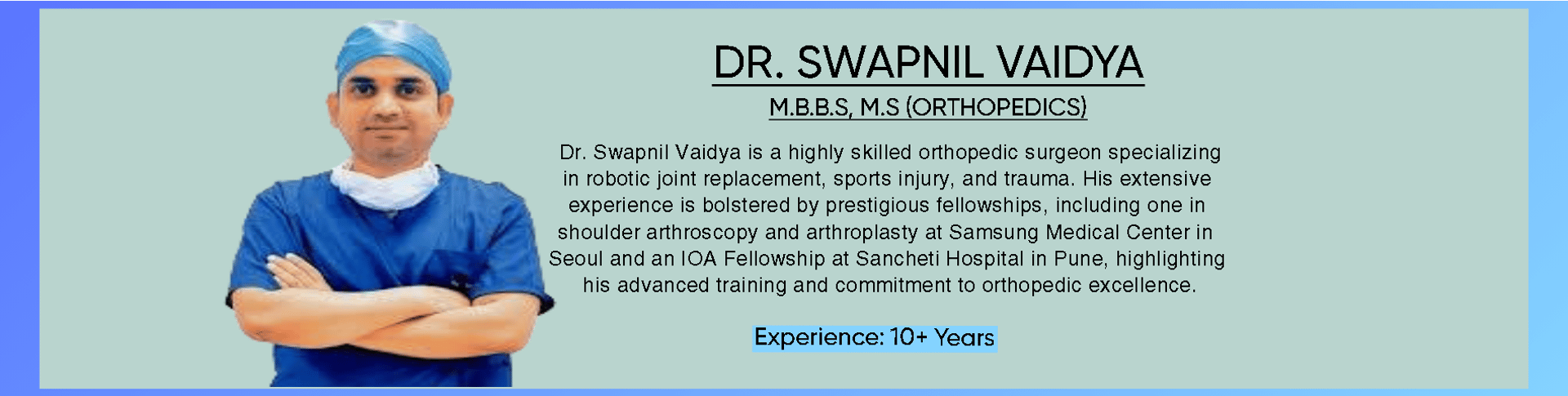 DR. SWAPNIL VAIDYA

M.B.B.S, M.S (ORTHOPEDICS)

Dr. Swapnil Vaidya is a highly skilled orthopedic surgeon specializing in robotic joint replacement, sports injury, and trauma. His extensive experience is bolstered by prestigious fellowships, including one in shoulder arthroscopy and arthroplasty at Samsung Medical Center in Seoul and an IOA Fellowship at Sancheti Hospital in Pune, highlighting his advanced training and commitment to orthopedic excellence.

Experience: 10+ Years